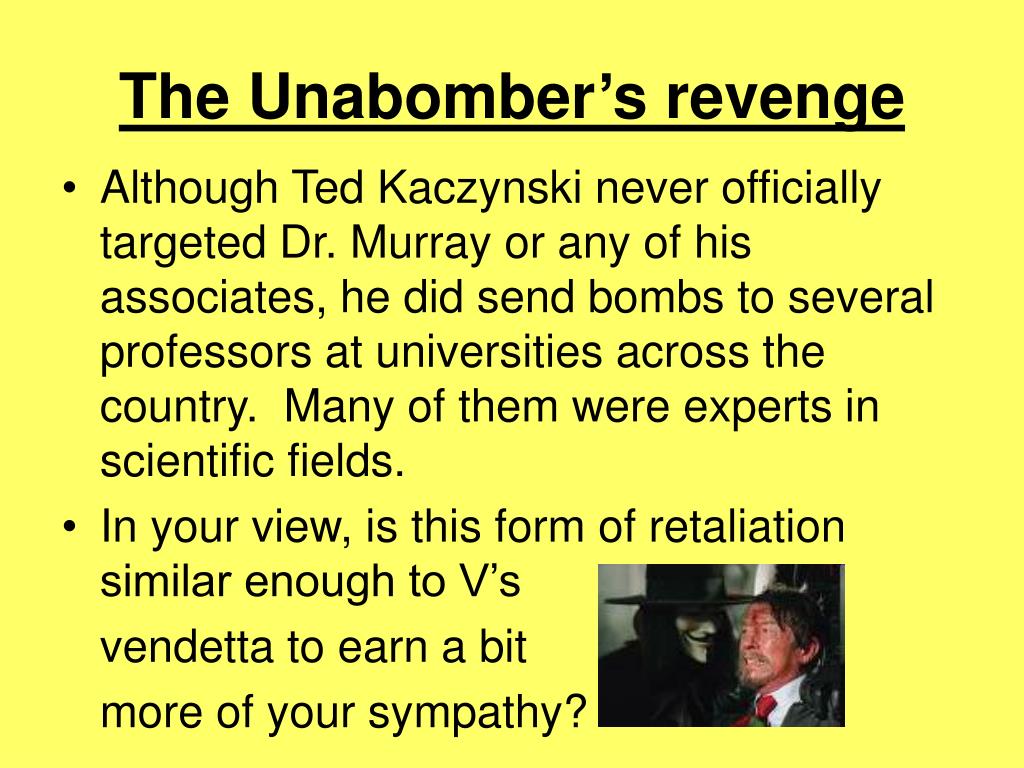 The Unabomber’s revenge

• Although Ted Kaczynski never officially targeted Dr. Murray or any of his associates, he did send bombs to several professors at universities across the country.  Many of them were experts in scientific fields.

• In your view, is this form of retaliation similar enough to V’s vendetta to earn a bit more of your sympathy?